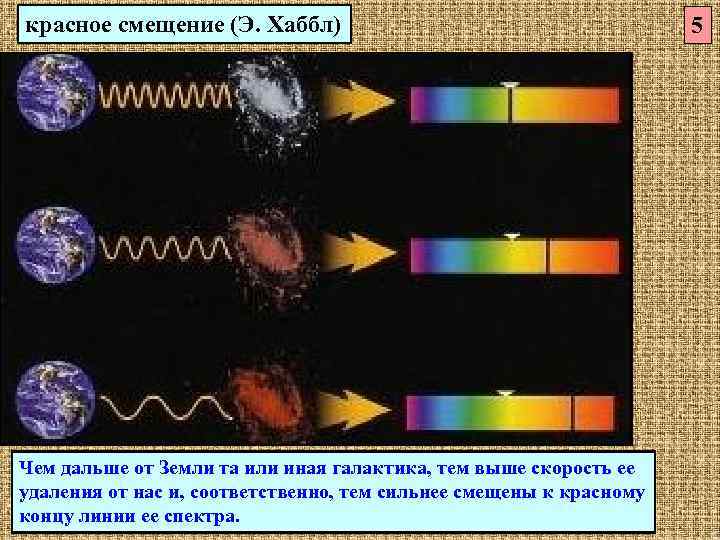 красное смещение (Э. Хаббл)

5

Чем дальше от Земли та или иная галактика, тем выше скорость ее удаления от нас и, соответственно, тем сильнее смещены к красному концу линии ее спектра.